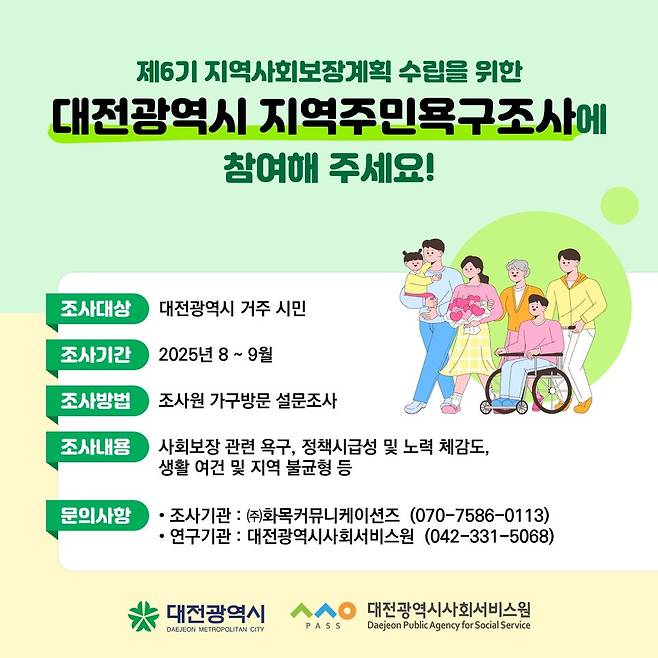 제6기 지역사회보장계획 수립을 위한

대전광역시 지역주민욕구조사에

참여해 주세요!

조사대상 대전광역시 거주 시민

조사기간 2025년 8 ~ 9월

조사방법 조사원 가구방문 설문조사

조사내용 사회보장 관련 욕구, 정책시급성 및 노력 체감도, 생활 여건 및 지역 불균형 등

문의사항 • 조사기관 : ㈜화목커뮤니케이션즈 (070-7586-0113)
• 연구기관 : 대전광역시사회서비스원 (042-331-5068)

대전광역시 DAEJEON METROPOLITAN CITY

PASS 대전광역시사회서비스원 Daejeon Public Agency for Social Service